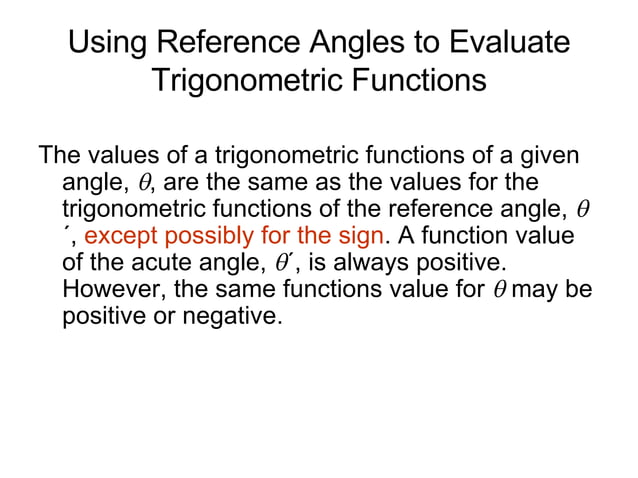 Using Reference Angles to Evaluate Trigonometric Functions

The values of a trigonometric functions of a given angle, $\theta$, are the same as the values for the trigonometric functions of the reference angle, $\theta'$, except possibly for the sign. A function value of the acute angle, $\theta'$, is always positive. However, the same functions value for $\theta$ may be positive or negative.